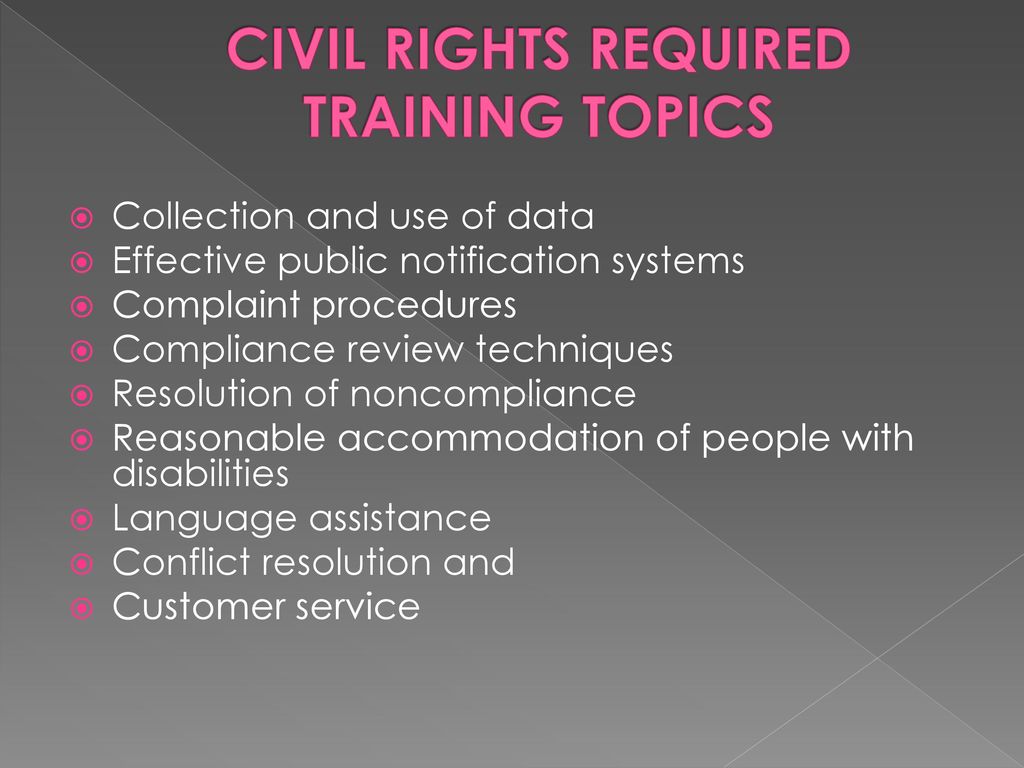 CIVIL RIGHTS REQUIRED TRAINING TOPICS

Collection and use of data
Effective public notification systems
Complaint procedures
Compliance review techniques
Resolution of noncompliance
Reasonable accommodation of people with disabilities
Language assistance
Conflict resolution and
Customer service